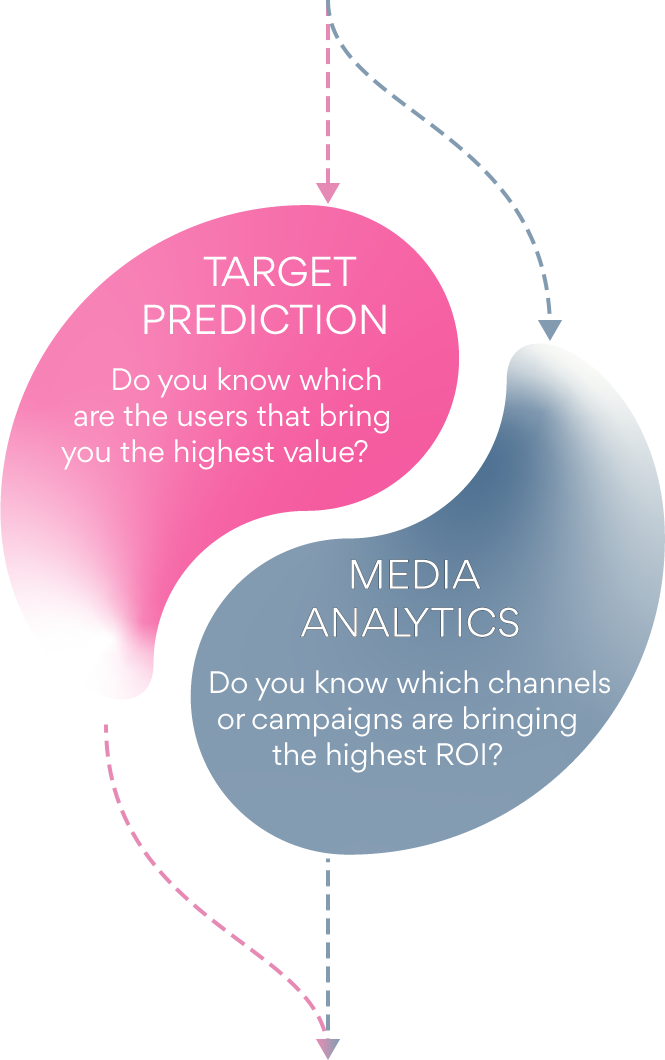 TARGET PREDICTION

Do you know which are the users that bring you the highest value?

MEDIA ANALYTICS

Do you know which channels or campaigns are bringing the highest ROI?